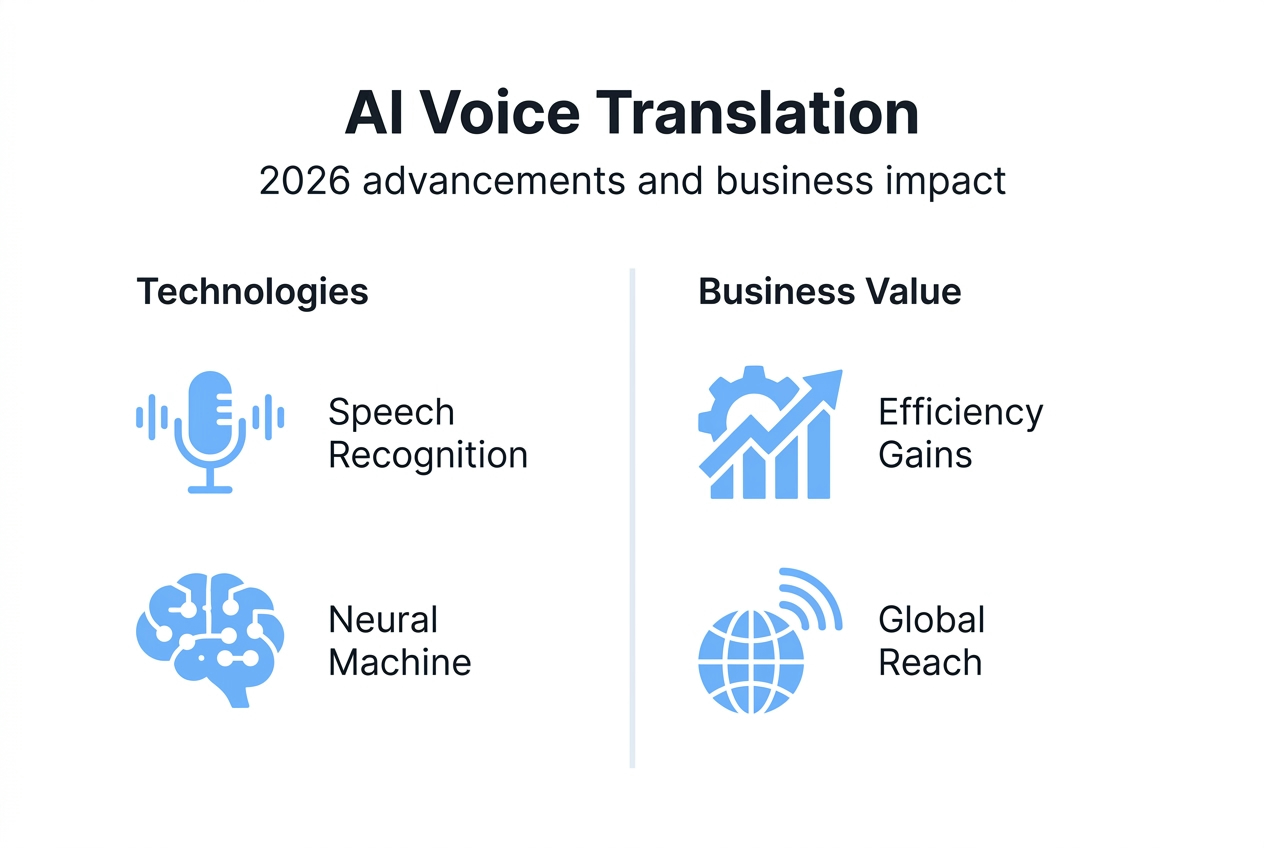 AI Voice Translation

2026 advancements and business impact

Technologies

Speech Recognition

Neural Machine

Business Value

Efficiency Gains

Global Reach